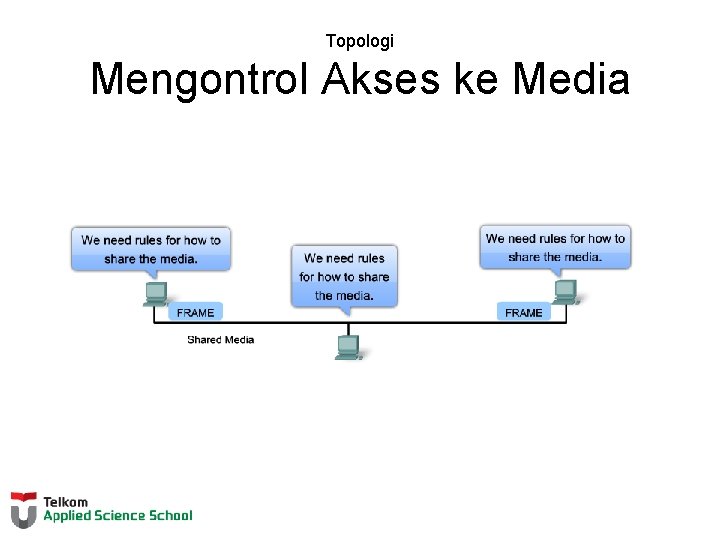 Topologi

Mengontrol Akses ke Media

We need rules for how to share the media.

We need rules for how to share the media.

We need rules for how to share the media.

FRAME

FRAME

Shared Media

Telkom
Applied Science School